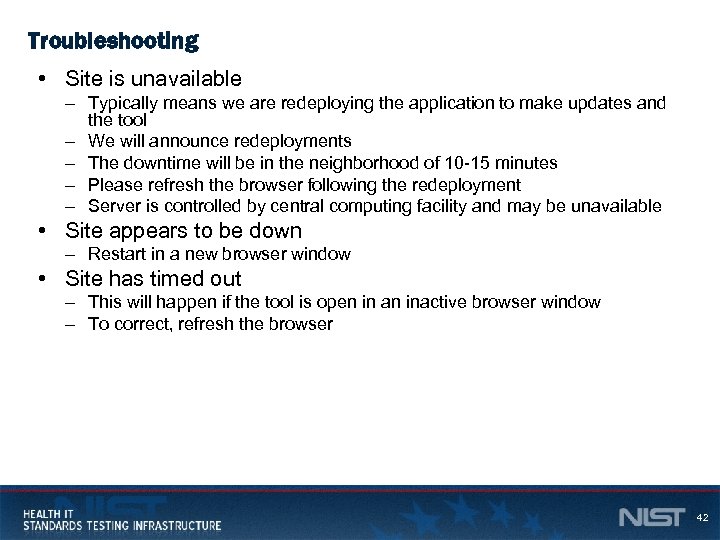 Troubleshooting

• Site is unavailable
– Typically means we are redeploying the application to make updates and the tool
– We will announce redeployments
– The downtime will be in the neighborhood of 10-15 minutes
– Please refresh the browser following the redeployment
– Server is controlled by central computing facility and may be unavailable
• Site appears to be down
– Restart in a new browser window
• Site has timed out
– This will happen if the tool is open in an inactive browser window
– To correct, refresh the browser

HEALTH IT
STANDARDS TESTING INFRASTRUCTURE

NIST 42